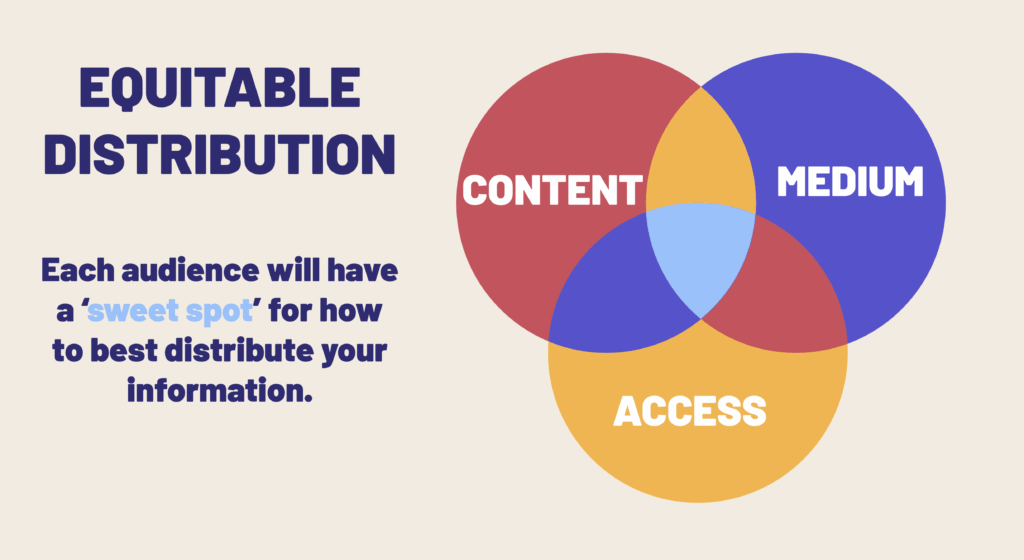 EQUITABLE DISTRIBUTION

Each audience will have a 'sweet spot' for how to best distribute your information.

CONTENT

MEDIUM

ACCESS